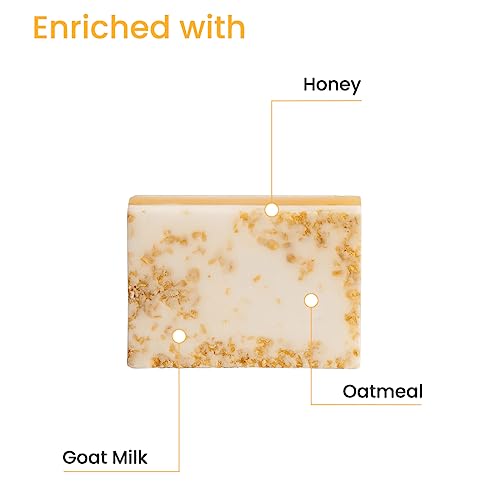 Enriched with

Honey

Oatmeal

Goat Milk